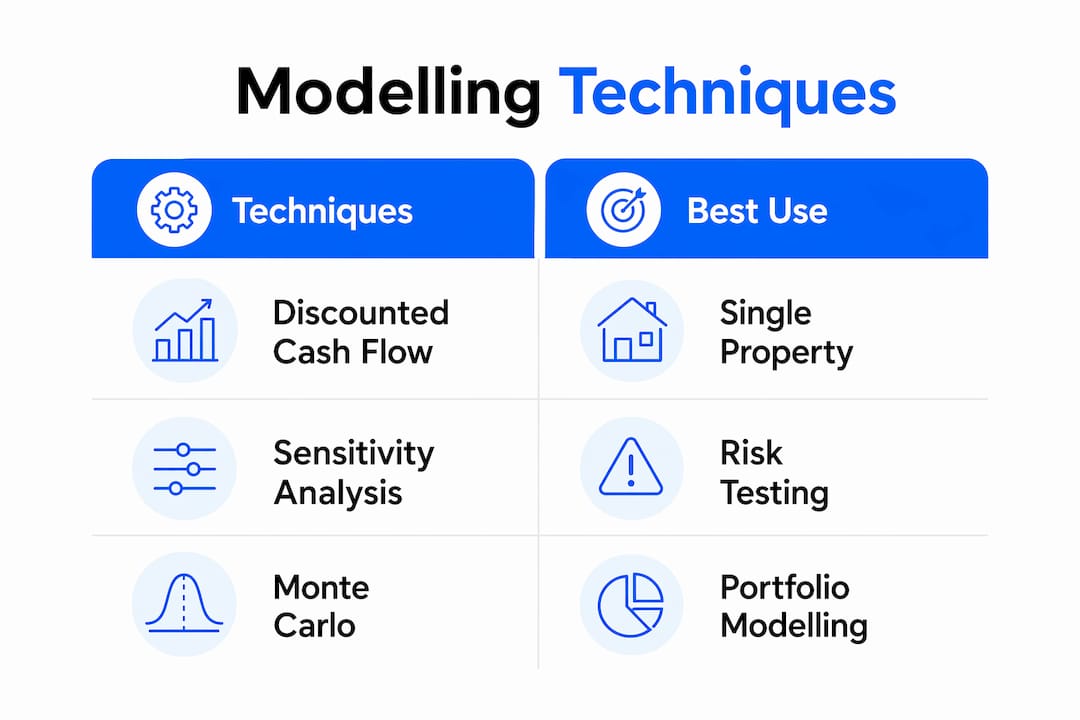 Modelling Techniques

| Techniques | Best Use |
|---|---|
| Discounted Cash Flow | Single Property |
| Sensitivity Analysis | Risk Testing |
| Monte Carlo | Portfolio Modelling |